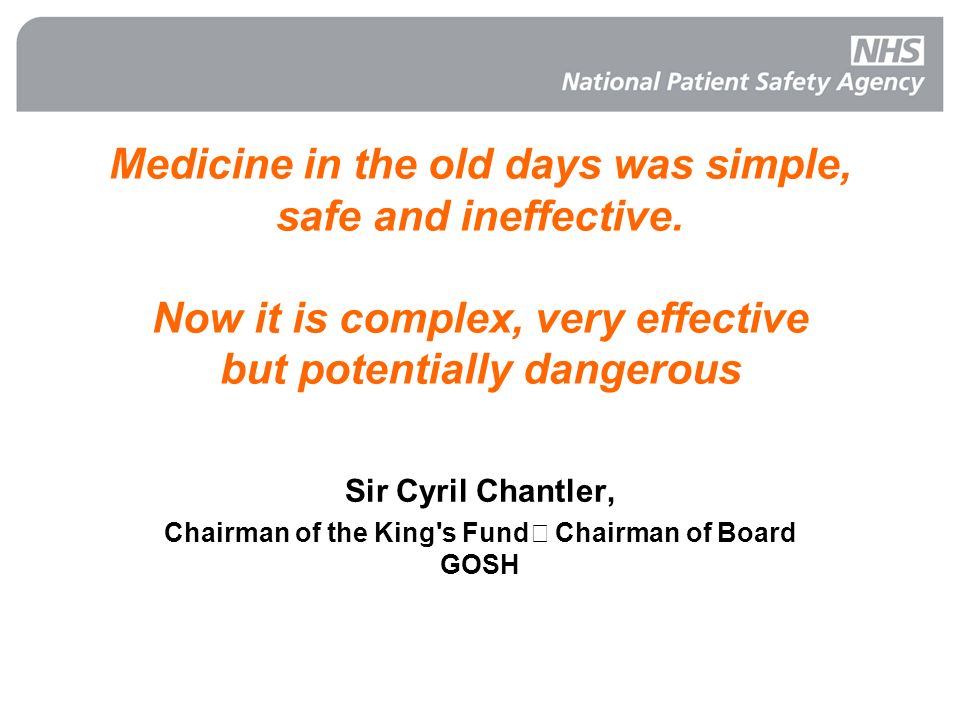 NHS
National Patient Safety Agency

Medicine in the old days was simple, safe and ineffective.

Now it is complex, very effective but potentially dangerous

Sir Cyril Chantler,

Chairman of the King's Fund Chairman of Board GOSH